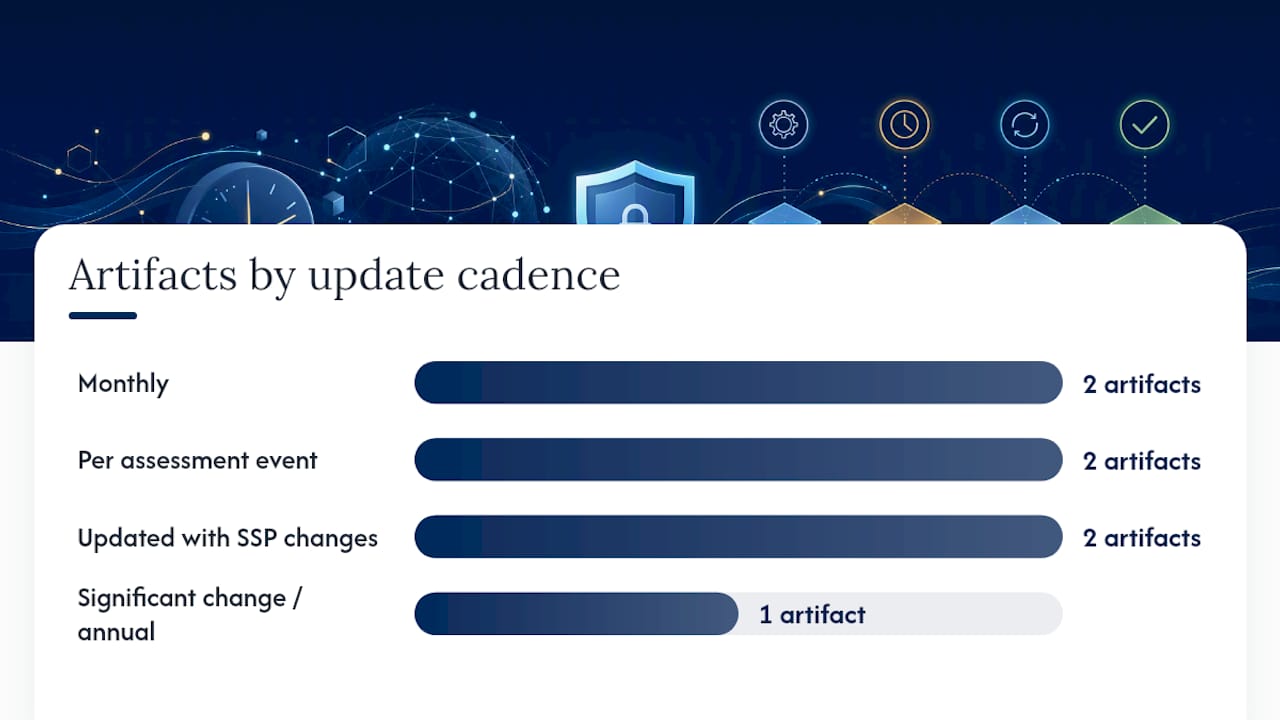 Artifacts by update cadence

Monthly 2 artifacts

Per assessment event 2 artifacts

Updated with SSP changes 2 artifacts

Significant change / annual 1 artifact